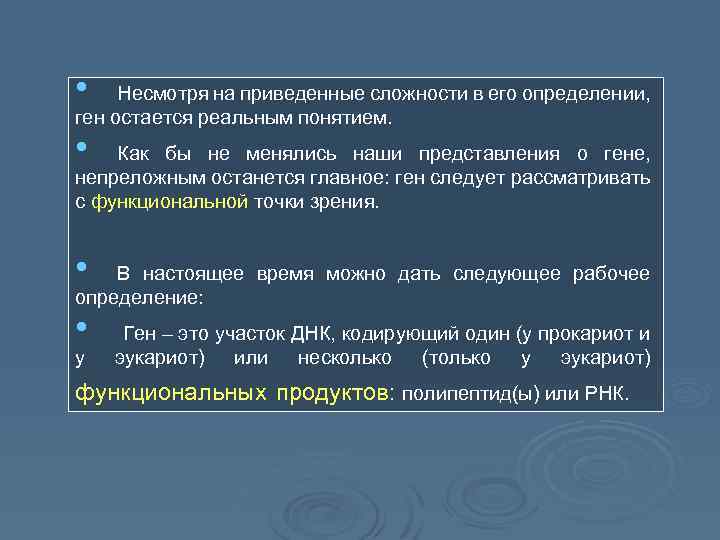 Несмотря на приведенные сложности в его определении, ген остается реальным понятием.

Как бы не менялись наши представления о гене, непреложным останется главное: ген следует рассматривать с функциональной точки зрения.

В настоящее время можно дать следующее рабочее определение:

Ген – это участок ДНК, кодирующий один (у прокариот и у эукариот) или несколько (только у эукариот) функциональных продуктов: полипептид(ы) или РНК.